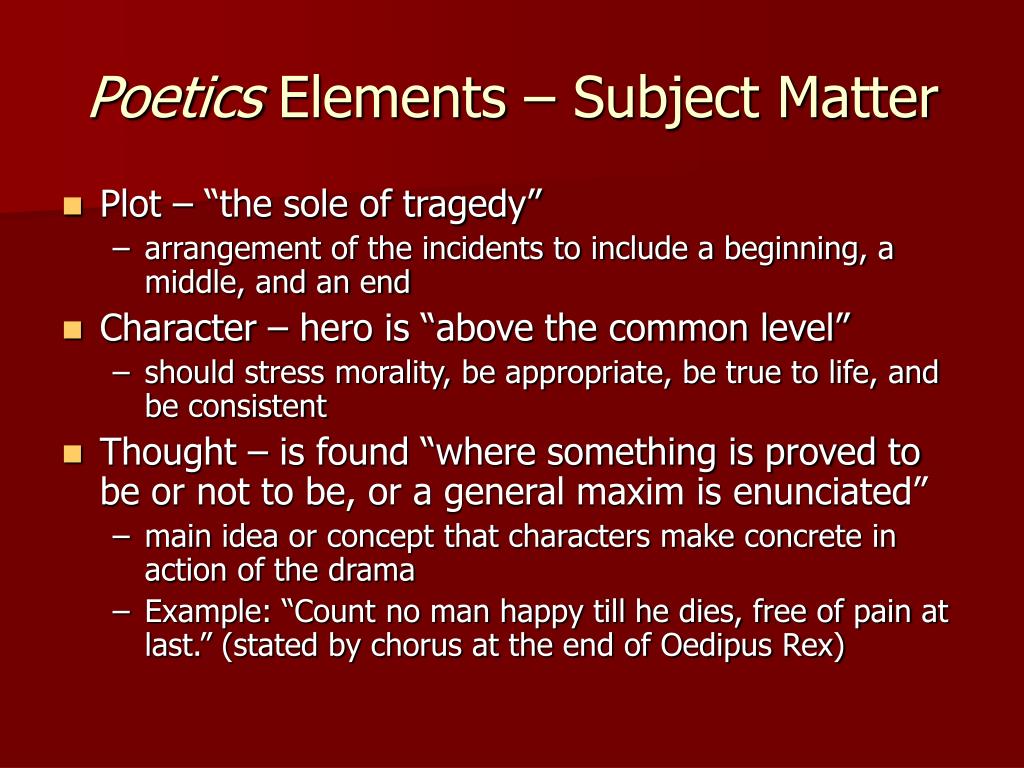 Poetics Elements – Subject Matter

Plot – “the sole of tragedy”
– arrangement of the incidents to include a beginning, a middle, and an end

Character – hero is “above the common level”
– should stress morality, be appropriate, be true to life, and be consistent

Thought – is found “where something is proved to be or not to be, or a general maxim is enunciated”
– main idea or concept that characters make concrete in action of the drama
– Example: “Count no man happy till he dies, free of pain at last.” (stated by chorus at the end of Oedipus Rex)